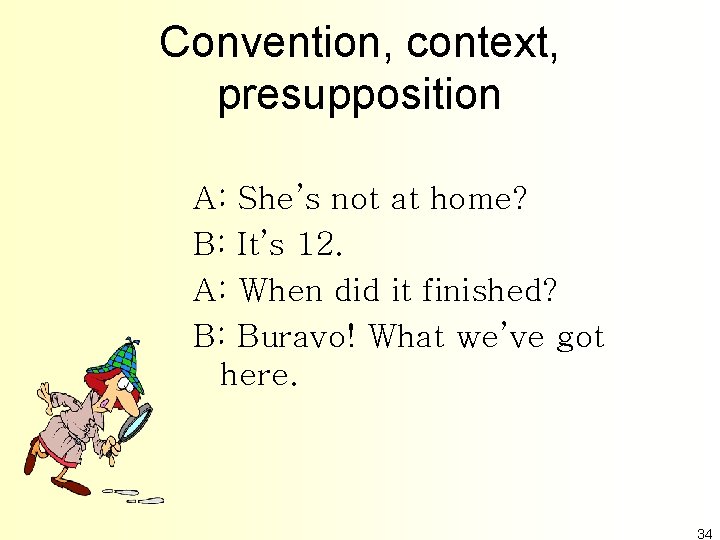 Convention, context, presupposition

A: She's not at home?

B: It's 12.

A: When did it finished?

B: Buravo! What we've got here.

34